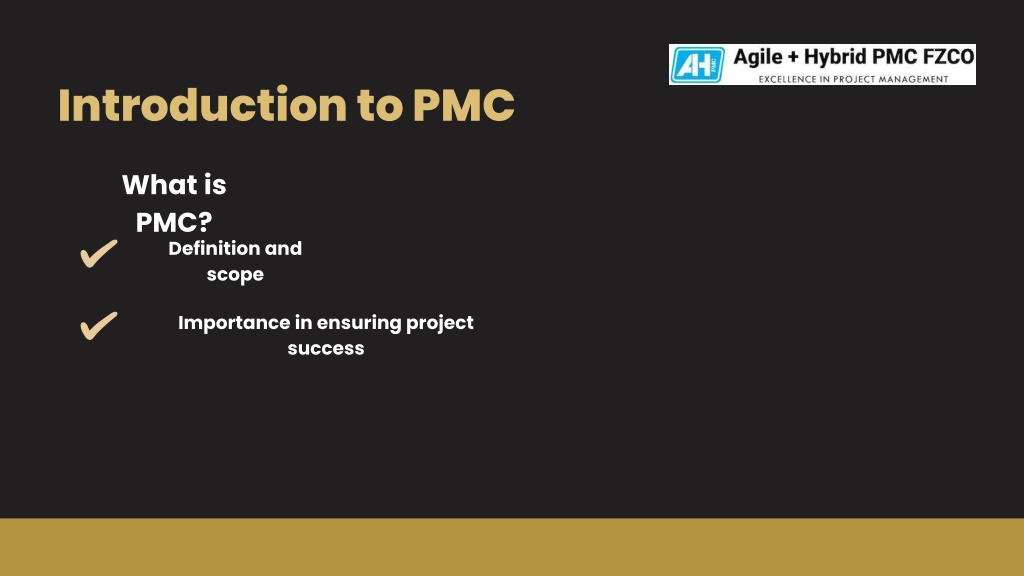 AH Agile + Hybrid PMC FZCO
EXCELLENCE IN PROJECT MANAGEMENT

Introduction to PMC

What is PMC?

✔ Definition and scope

✔ Importance in ensuring project success